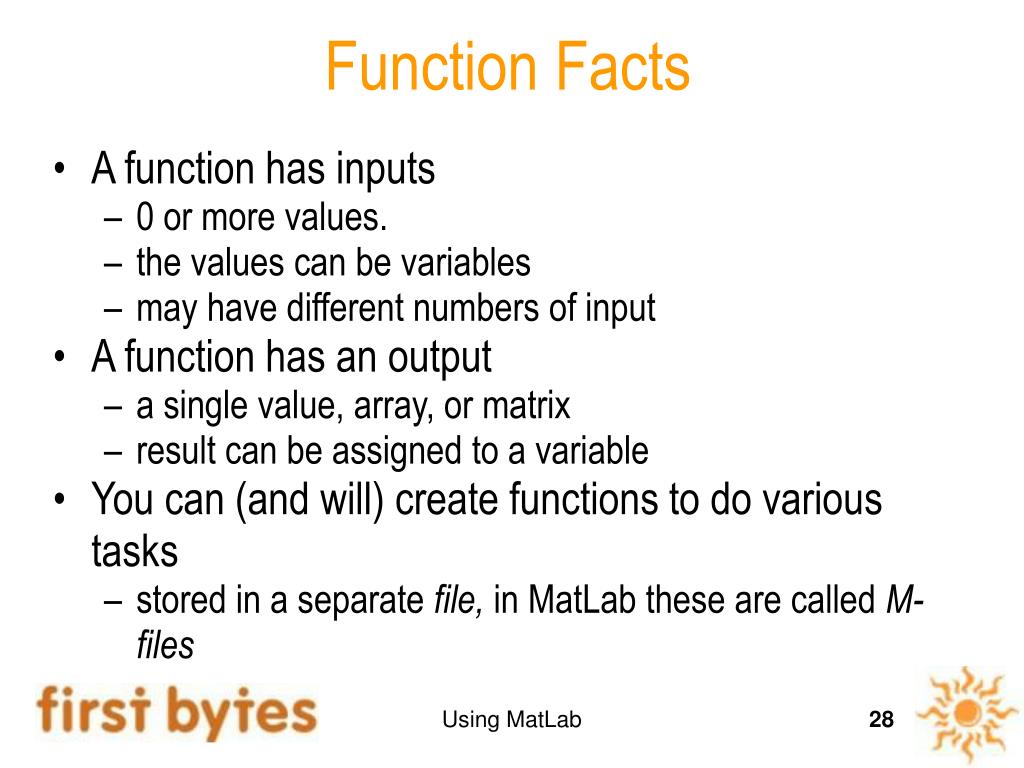 Function Facts

• A function has inputs
– 0 or more values.
– the values can be variables
– may have different numbers of input
• A function has an output
– a single value, array, or matrix
– result can be assigned to a variable
• You can (and will) create functions to do various tasks
– stored in a separate file, in MatLab these are called M-files

first bytes

Using MatLab

28